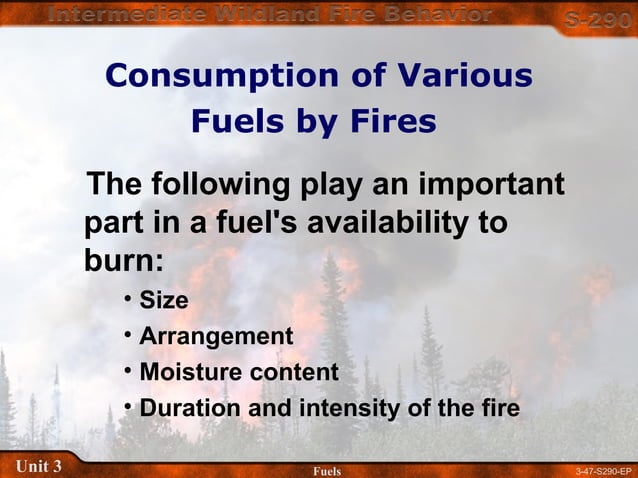 Intermediate Wildland Fire Behavior

S-290

Consumption of Various Fuels by Fires

The following play an important part in a fuel's availability to burn:

• Size
• Arrangement
• Moisture content
• Duration and intensity of the fire

Unit 3

Fuels

3-47-S290-EP